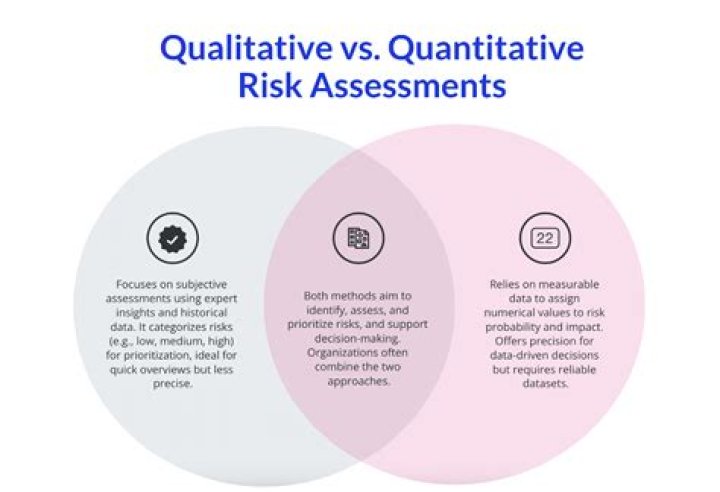 Qualitative vs. Quantitative Risk Assessments

Focuses on subjective assessments using expert insights and historical data. It categorizes risks (e.g., low, medium, high) for prioritization, ideal for quick overviews but less precise.

Both methods aim to identify, assess, and prioritize risks, and support decision-making. Organizations often combine the two approaches.

22

Relies on measurable data to assign numerical values to risk probability and impact. Offers precision for data-driven decisions but requires reliable datasets.